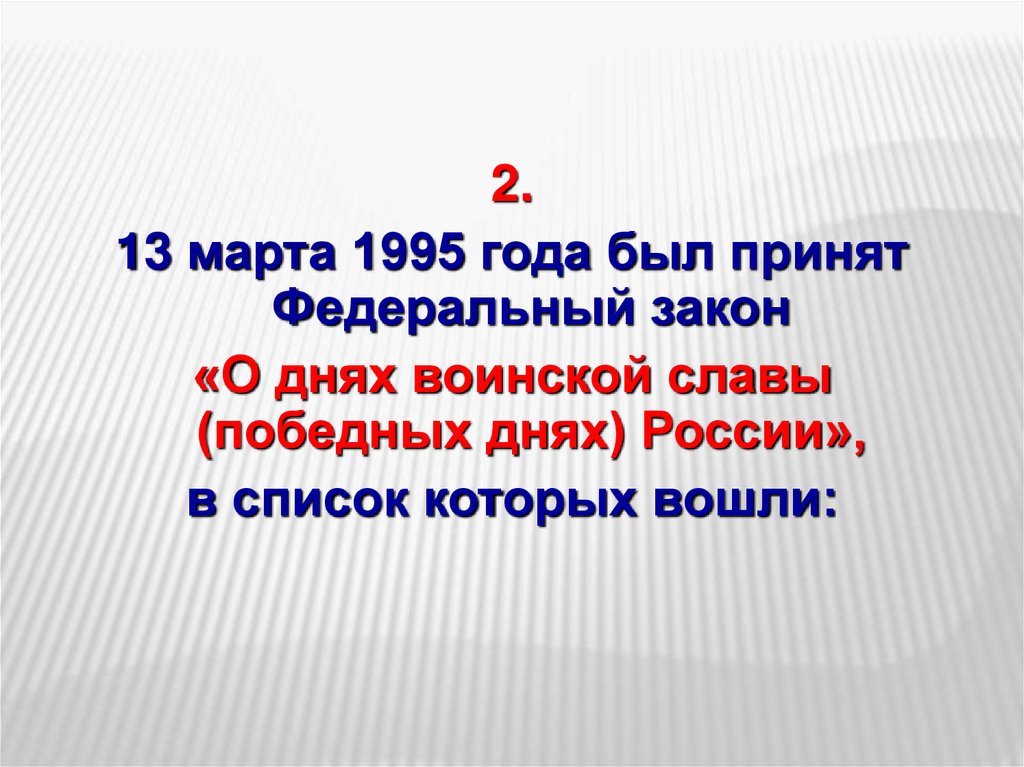 2.
13 марта 1995 года был принят Федеральный закон
«О днях воинской славы (победных днях) России»,
в список которых вошли: